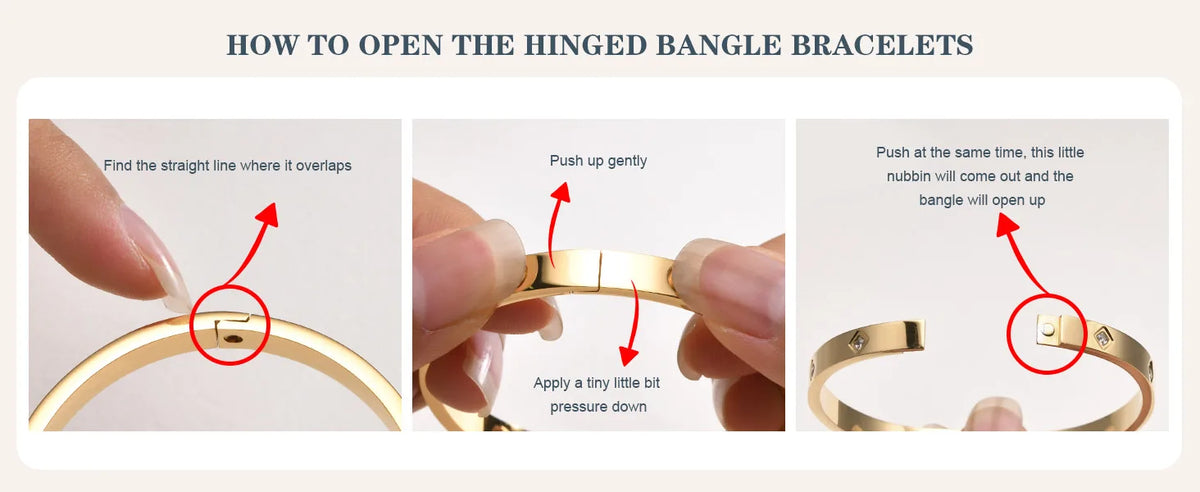 HOW TO OPEN THE HINGED BANGLE BRACELETS

Find the straight line where it overlaps

Push up gently

Apply a tiny little bit pressure down

Push at the same time, this little nubbin will come out and the bangle will open up